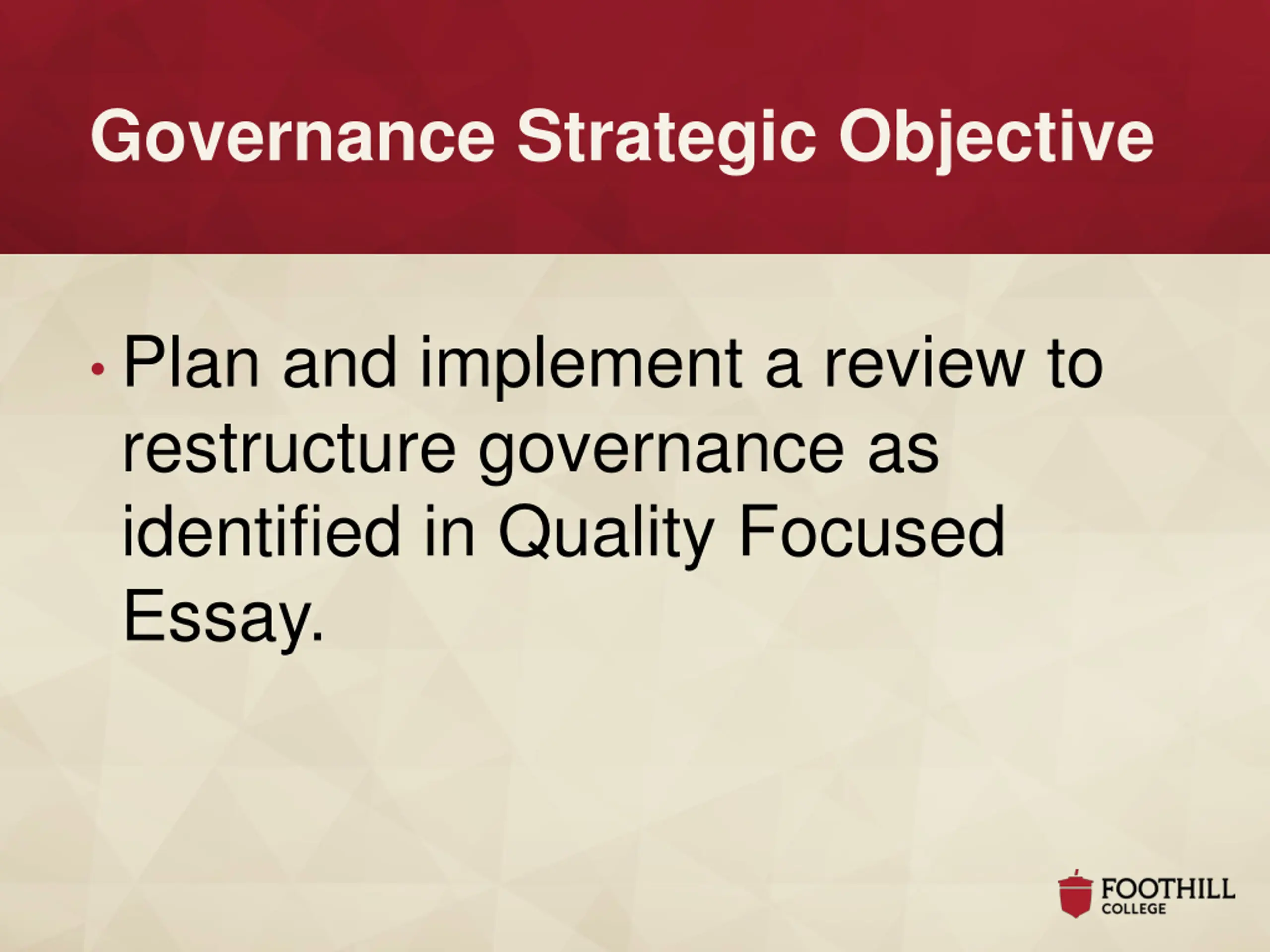 Governance Strategic Objective

• Plan and implement a review to restructure governance as identified in Quality Focused Essay.

FOOTHILL
COLLEGE